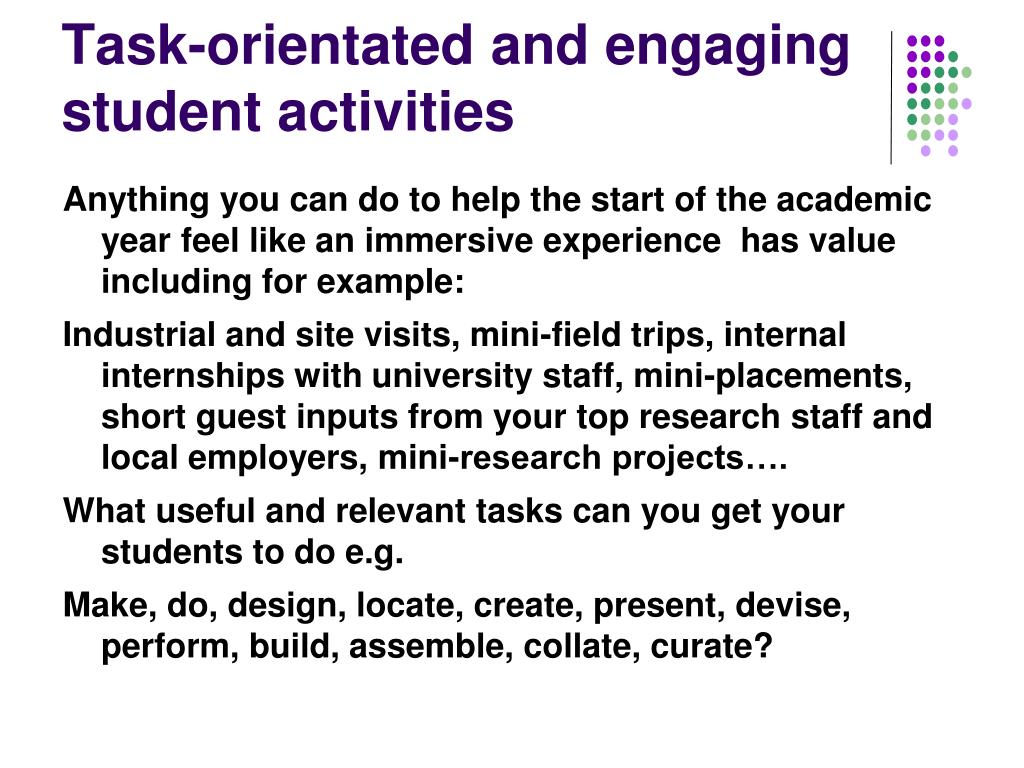 Task-orientated and engaging student activities

Anything you can do to help the start of the academic year feel like an immersive experience  has value including for example:

Industrial and site visits, mini-field trips, internal internships with university staff, mini-placements, short guest inputs from your top research staff and local employers, mini-research projects….

What useful and relevant tasks can you get your students to do e.g.

Make, do, design, locate, create, present, devise, perform, build, assemble, collate, curate?